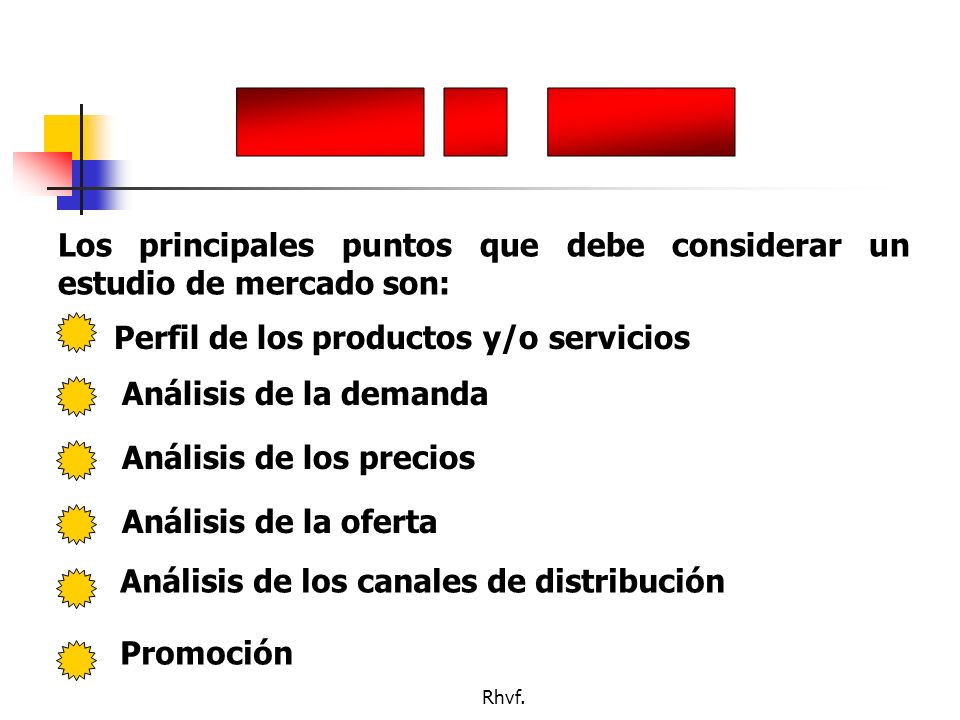 Los principales puntos que debe considerar un estudio de mercado son:

Perfil de los productos y/o servicios

Análisis de la demanda

Análisis de los precios

Análisis de la oferta

Análisis de los canales de distribución

Promoción

Rhvf.